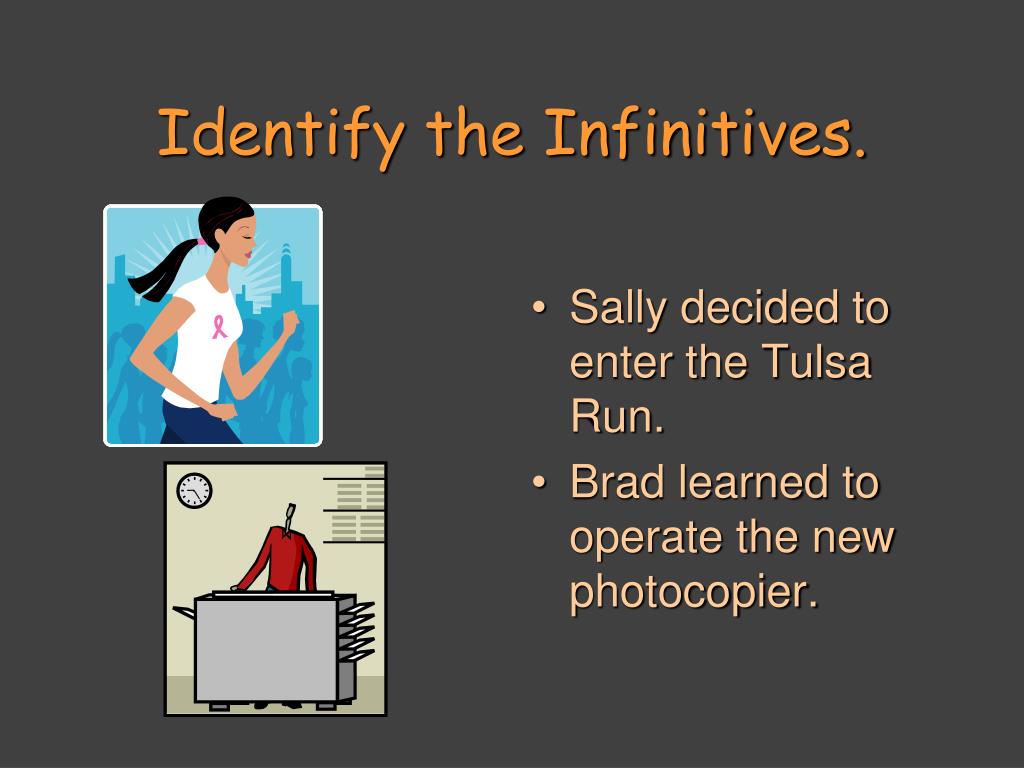 Identify the Infinitives.

• Sally decided to enter the Tulsa Run.
• Brad learned to operate the new photocopier.